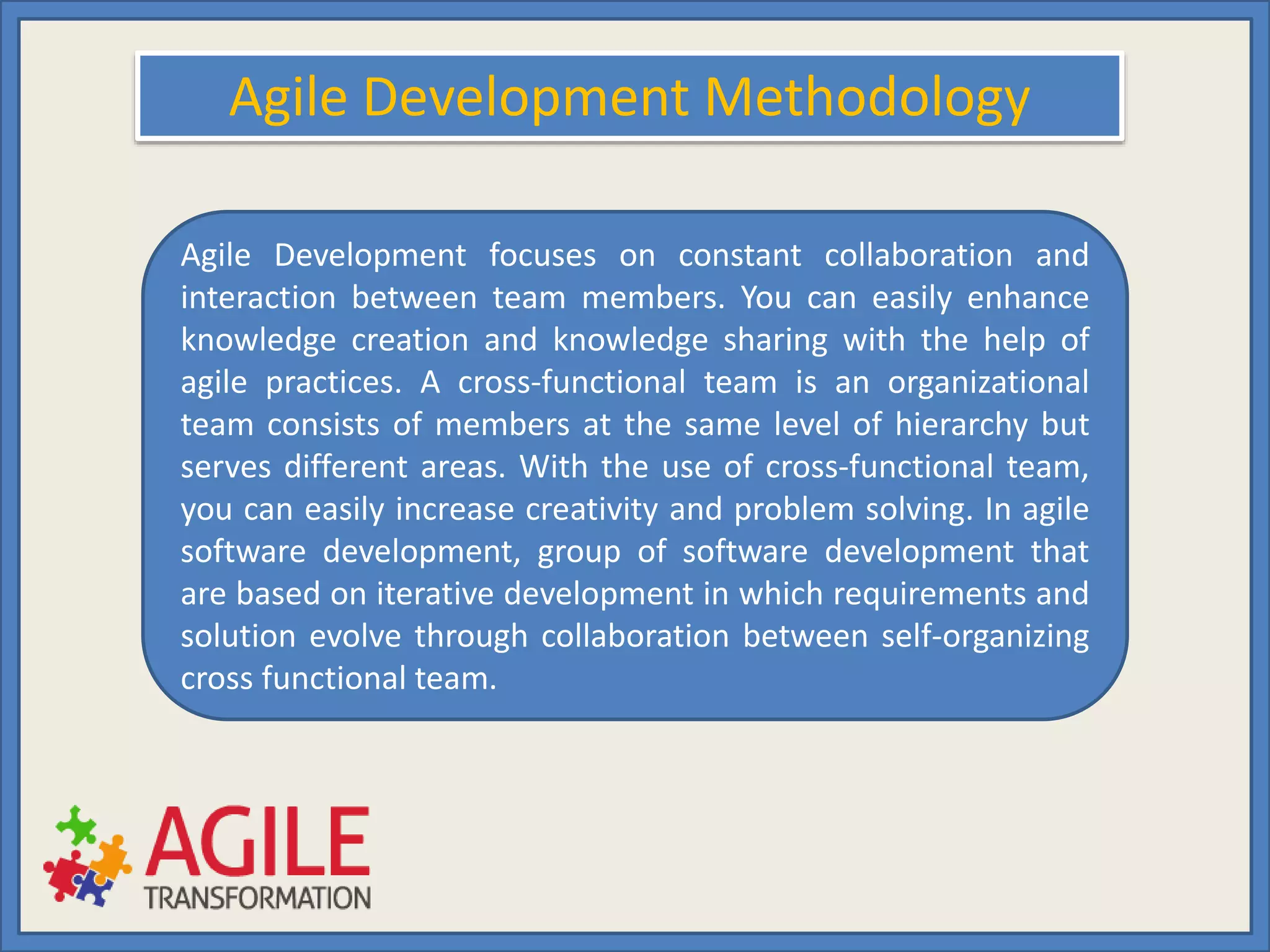 Agile Development Methodology

Agile Development focuses on constant collaboration and interaction between team members. You can easily enhance knowledge creation and knowledge sharing with the help of agile practices. A cross-functional team is an organizational team consists of members at the same level of hierarchy but serves different areas. With the use of cross-functional team, you can easily increase creativity and problem solving. In agile software development, group of software development that are based on iterative development in which requirements and solution evolve through collaboration between self-organizing cross functional team.

AGILE
TRANSFORMATION